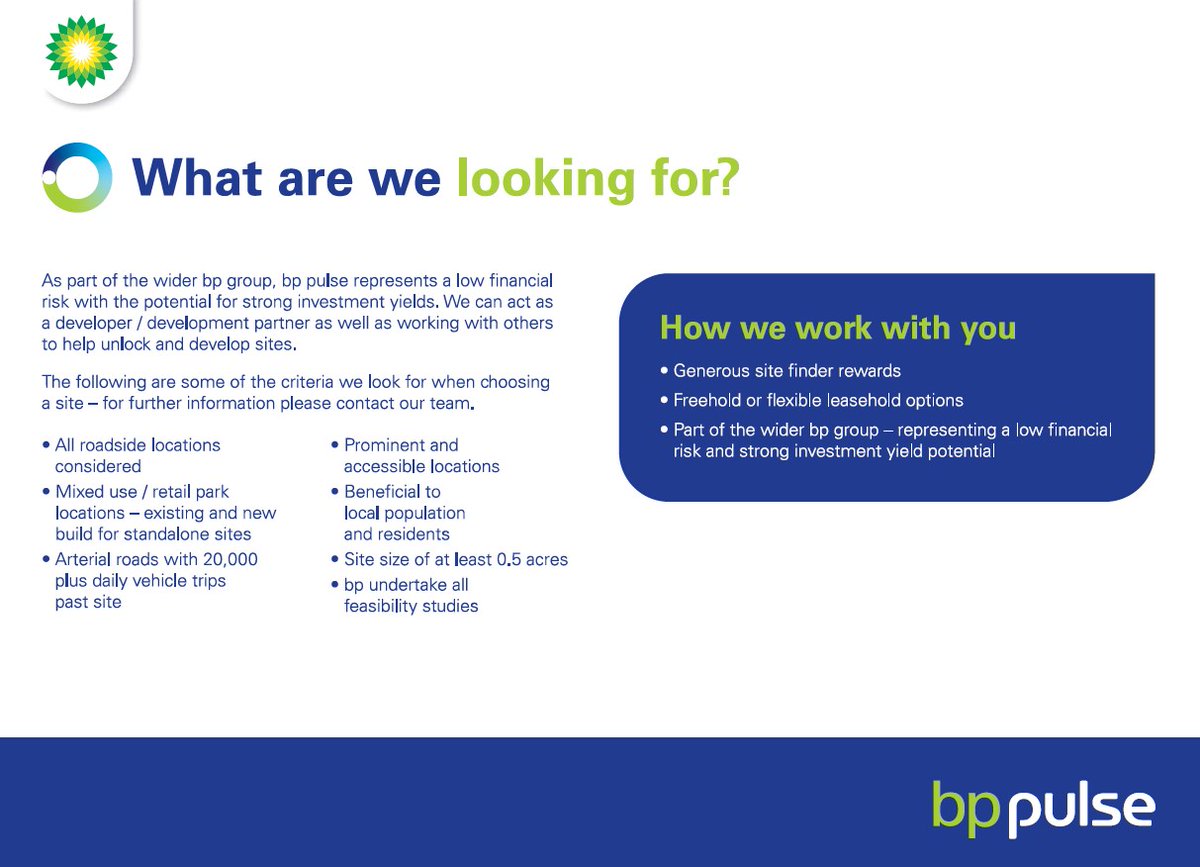 What are we looking for?

As part of the wider bp group, bp pulse represents a low financial risk with the potential for strong investment yields. We can act as a developer / development partner as well as working with others to help unlock and develop sites.

The following are some of the criteria we look for when choosing a site – for further information please contact our team.

• All roadside locations considered
• Mixed use / retail park locations – existing and new build for standalone sites
• Arterial roads with 20,000 plus daily vehicle trips past site

• Prominent and accessible locations
• Beneficial to local population and residents
• Site size of at least 0.5 acres
• bp undertake all feasibility studies

How we work with you

• Generous site finder rewards
• Freehold or flexible leasehold options
• Part of the wider bp group – representing a low financial risk and strong investment yield potential

bp pulse